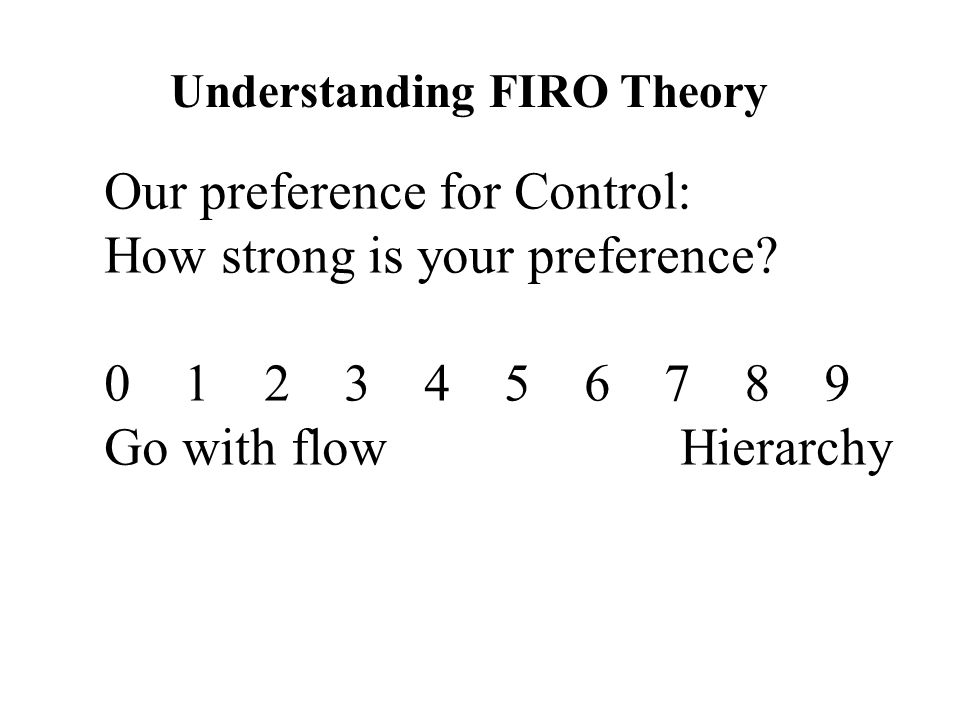 Understanding FIRO Theory

Our preference for Control:
How strong is your preference?

0 1 2 3 4 5 6 7 8 9
Go with flow Hierarchy